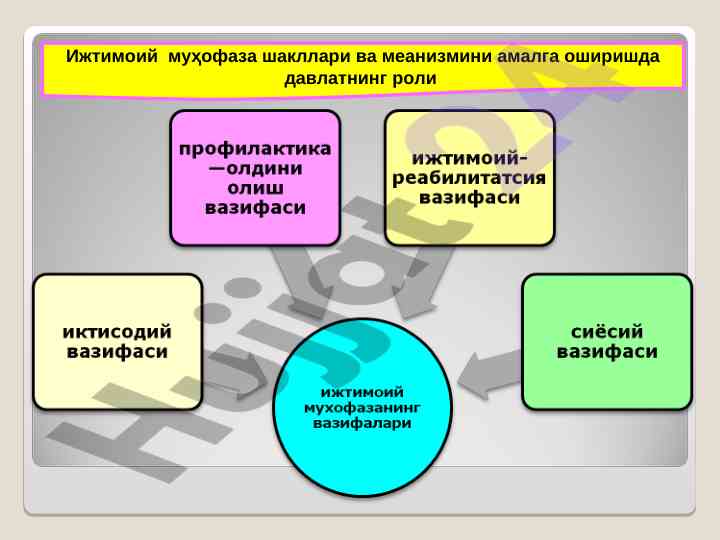 Ижтимоий муҳофаза шакллари ва меанизмини амалга оширишда давлатнинг роли

профилактика —олдини олиш вазифаси

ижтимоий-реабилитатсия вазифаси

иктисодий вазифаси

сиёсий вазифаси

ижтимоий мухофазанинг вазифалари

Hujjat24